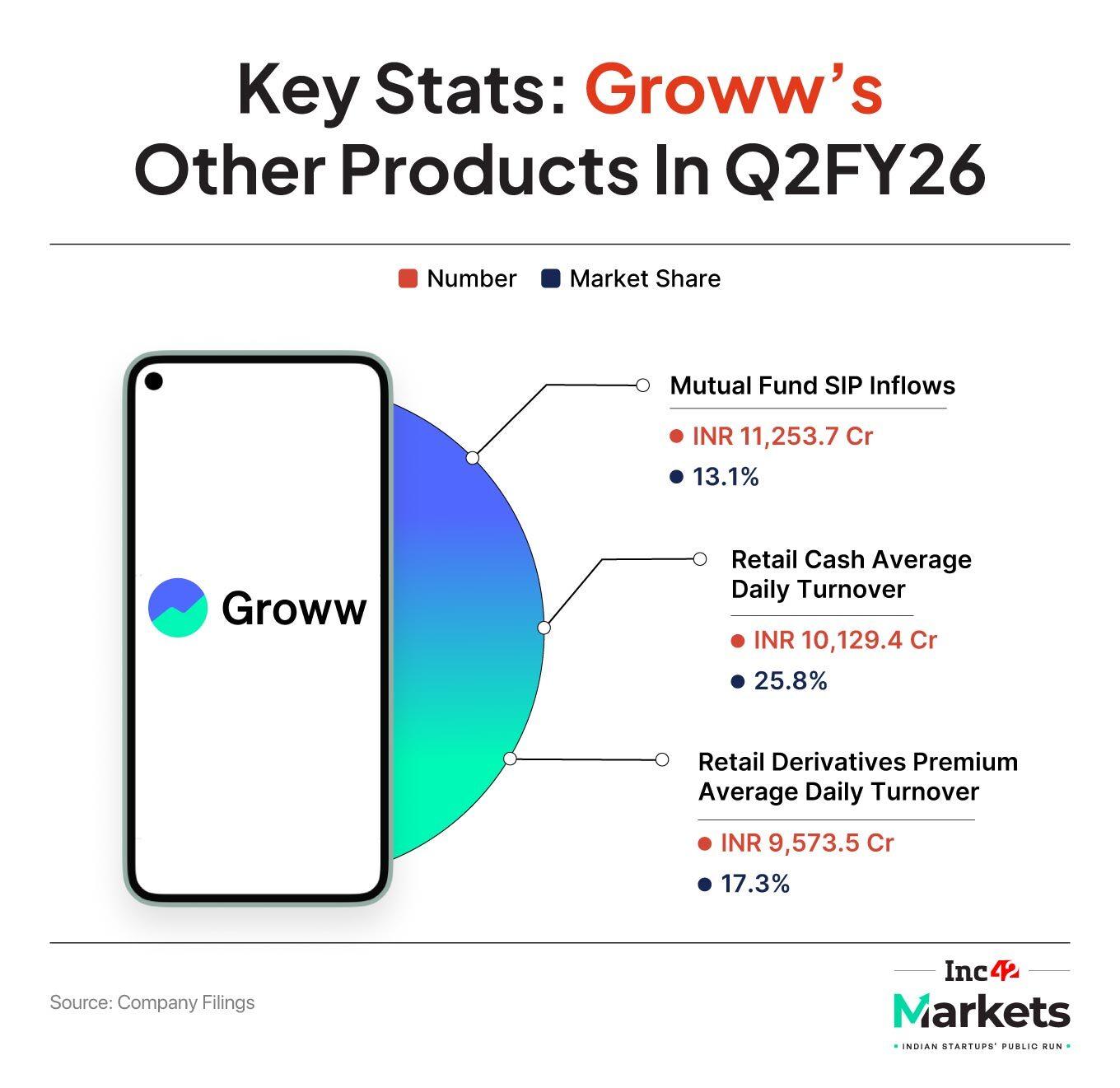 Key Stats: Groww's Other Products In Q2FY26

Number Market Share

Groww

Mutual Fund SIP Inflows
INR 11,253.7 Cr
13.1%

Retail Cash Average Daily Turnover
INR 10,129.4 Cr
25.8%

Retail Derivatives Premium Average Daily Turnover
INR 9,573.5 Cr
17.3%

Source: Company Filings

Inc42
Markets
INDIAN STARTUPS' PUBLIC RUN